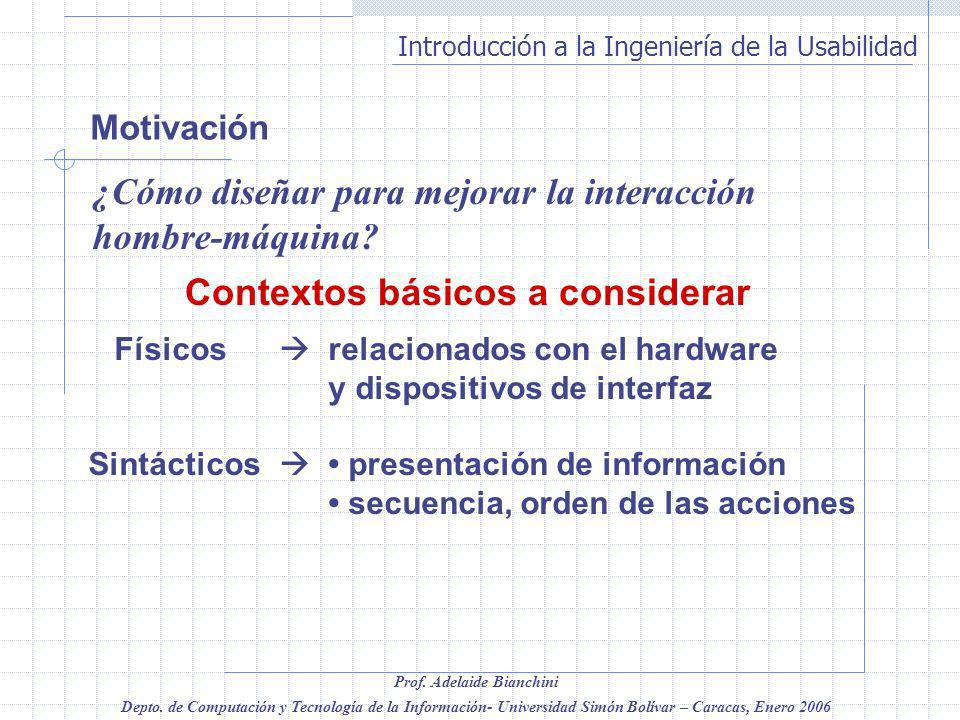 Introducción a la Ingeniería de la Usabilidad

Motivación

¿Cómo diseñar para mejorar la interacción hombre-máquina?

Contextos básicos a considerar

Físicos → relacionados con el hardware y dispositivos de interfaz

Sintácticos → • presentación de información
• secuencia, orden de las acciones

Prof. Adelaide Bianchini
Depto. de Computación y Tecnología de la Información- Universidad Simón Bolívar – Caracas, Enero 2006